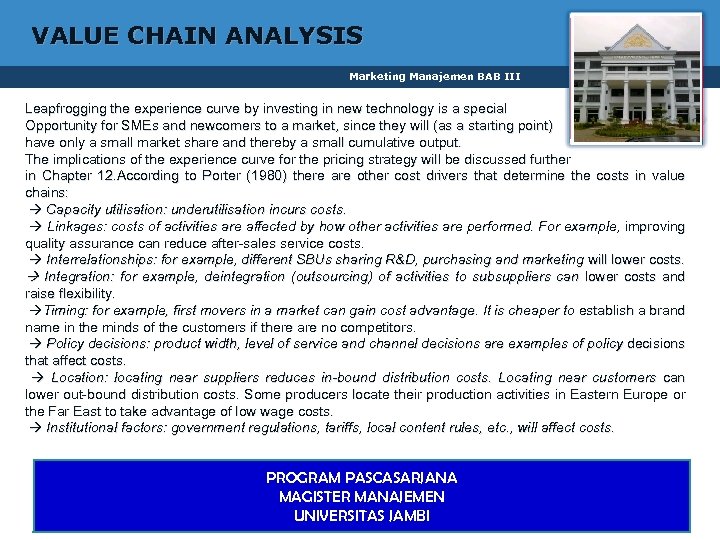 VALUE CHAIN ANALYSIS

Marketing Manajemen BAB III

Leapfrogging the experience curve by investing in new technology is a special Opportunity for SMEs and newcomers to a market, since they will (as a starting point) have only a small market share and thereby a small cumulative output.
The implications of the experience curve for the pricing strategy will be discussed further in Chapter 12.According to Porter (1980) there are other cost drivers that determine the costs in value chains:
→ Capacity utilisation: underutilisation incurs costs.
→ Linkages: costs of activities are affected by how other activities are performed. For example, improving quality assurance can reduce after-sales service costs.
→ Interrelationships: for example, different SBUs sharing R&D, purchasing and marketing will lower costs.
→ Integration: for example, deintegration (outsourcing) of activities to subsuppliers can lower costs and raise flexibility.
→Timing: for example, first movers in a market can gain cost advantage. It is cheaper to establish a brand name in the minds of the customers if there are no competitors.
→ Policy decisions: product width, level of service and channel decisions are examples of policy decisions that affect costs.
→ Location: locating near suppliers reduces in-bound distribution costs. Locating near customers can lower out-bound distribution costs. Some producers locate their production activities in Eastern Europe or the Far East to take advantage of low wage costs.
→ Institutional factors: government regulations, tariffs, local content rules, etc., will affect costs.

PROGRAM PASCASARJANA
MAGISTER MANAJEMEN
UNIVERSITAS JAMBI